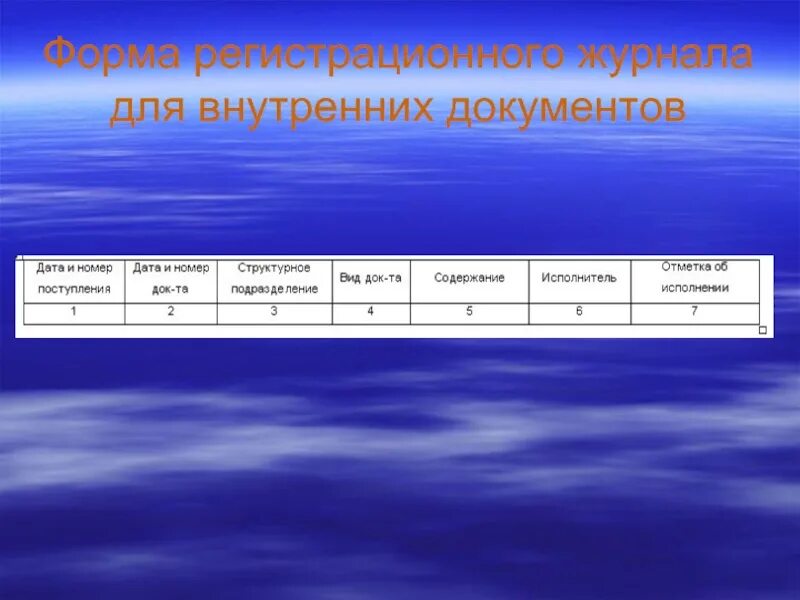 Форма регистрационного журнала для внутренних документов

| Дата и номер поступления | Дата и номер док-та | Структурное подразделение | Вид док-та | Содержание | Исполнитель | Отметка об исполнении |
|---|---|---|---|---|---|---|
| 1 | 2 | 3 | 4 | 5 | 6 | 7 |